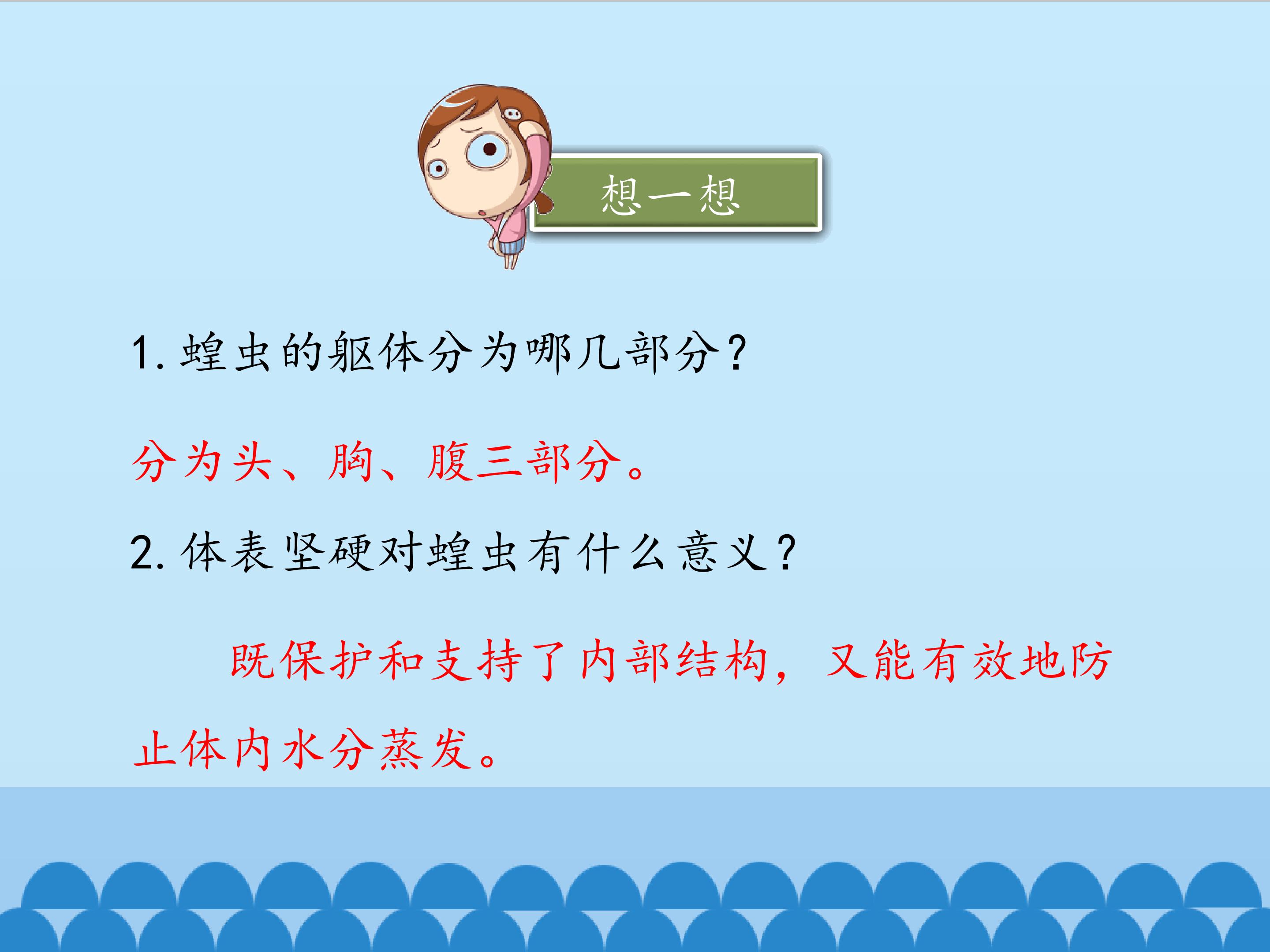 想一想

1. 蝗虫的躯体分为哪几部分？

分为头、胸、腹三部分。

2. 体表坚硬对蝗虫有什么意义？

既保护和支持了内部结构，又能有效地防止体内水分蒸发。